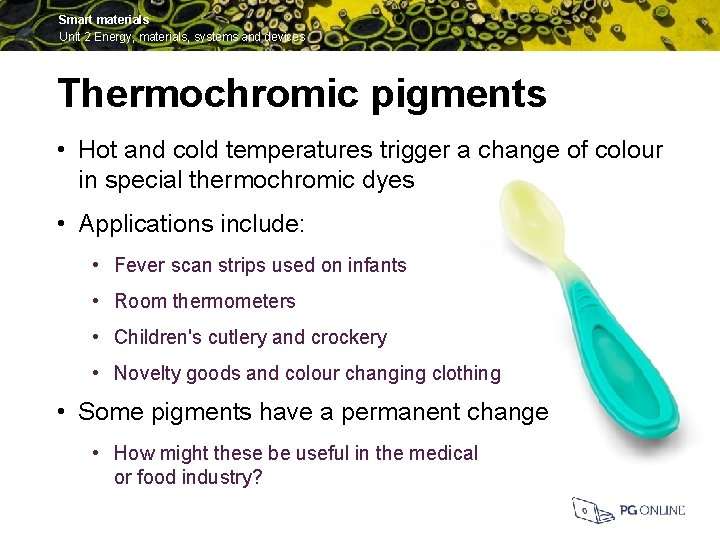 Smart materials
Unit 2 Energy, materials, systems and devices

Thermochromic pigments

• Hot and cold temperatures trigger a change of colour in special thermochromic dyes

• Applications include:

• Fever scan strips used on infants

• Room thermometers

• Children's cutlery and crockery

• Novelty goods and colour changing clothing

• Some pigments have a permanent change

• How might these be useful in the medical or food industry?

PG ONLINE